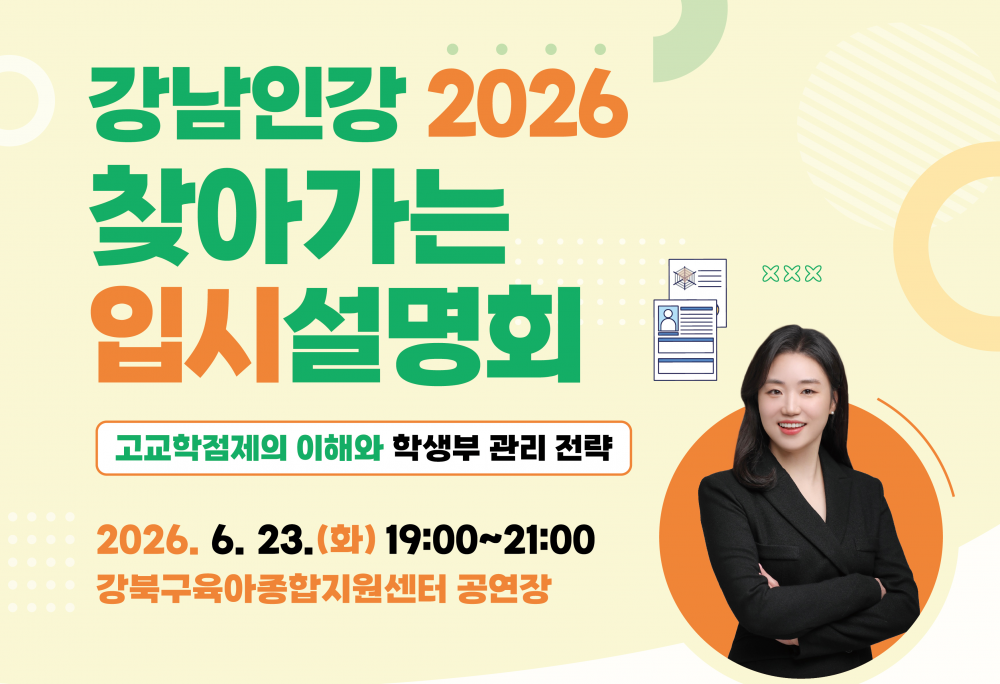 강남인강 2026
찾아가는
입시설명회

고교학점제의 이해와 학생부 관리 전략

2026. 6. 23.(화) 19:00~21:00
강북구육아종합지원센터 공연장